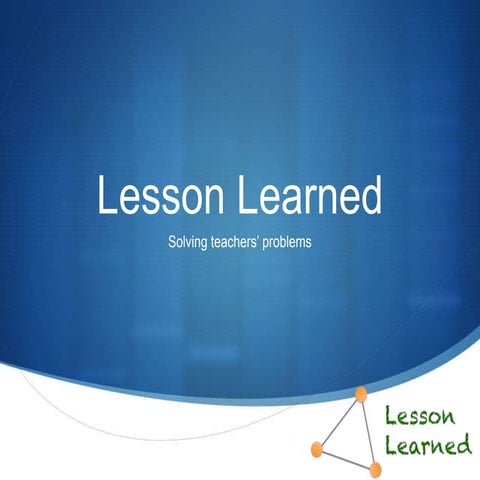 Lesson Learned

Solving teachers' problems

Lesson Learned